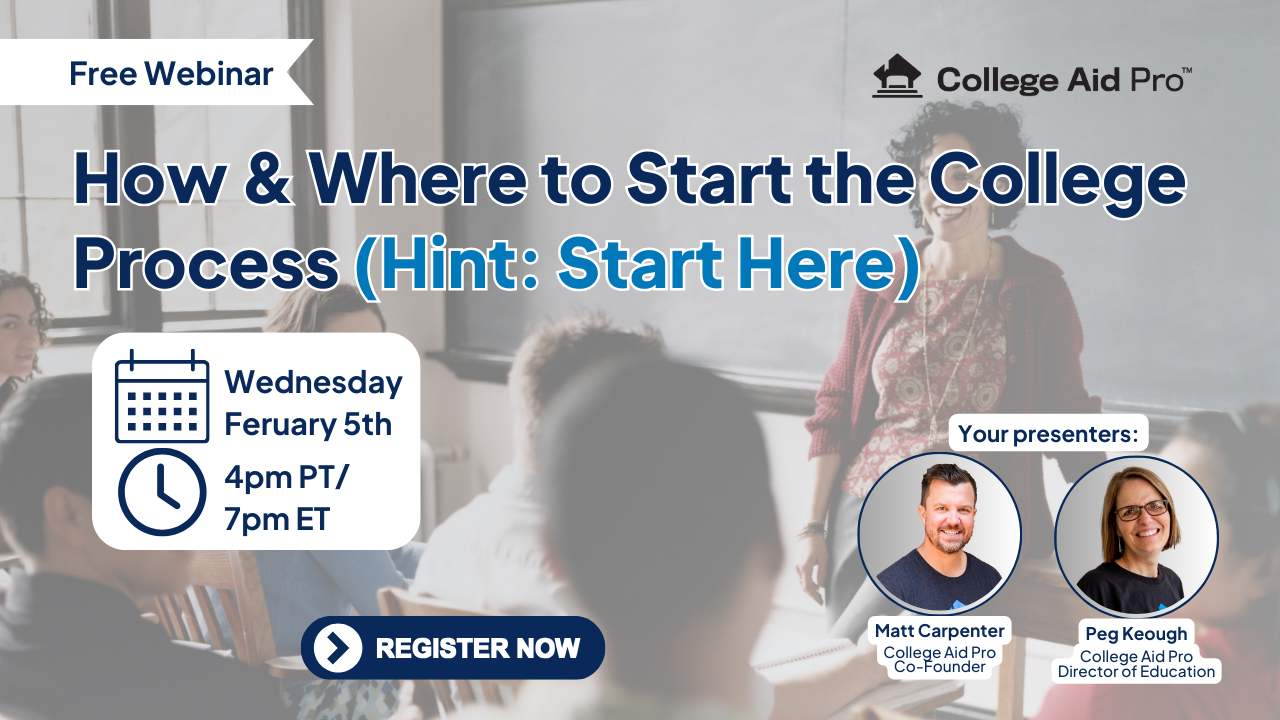 Free Webinar

College Aid Pro™

How & Where to Start the College Process (Hint: Start Here)

Wednesday Feruary 5th

4pm PT/ 7pm ET

Your presenters:

Matt Carpenter
College Aid Pro Co-Founder

Peg Keough
College Aid Pro Director of Education

REGISTER NOW